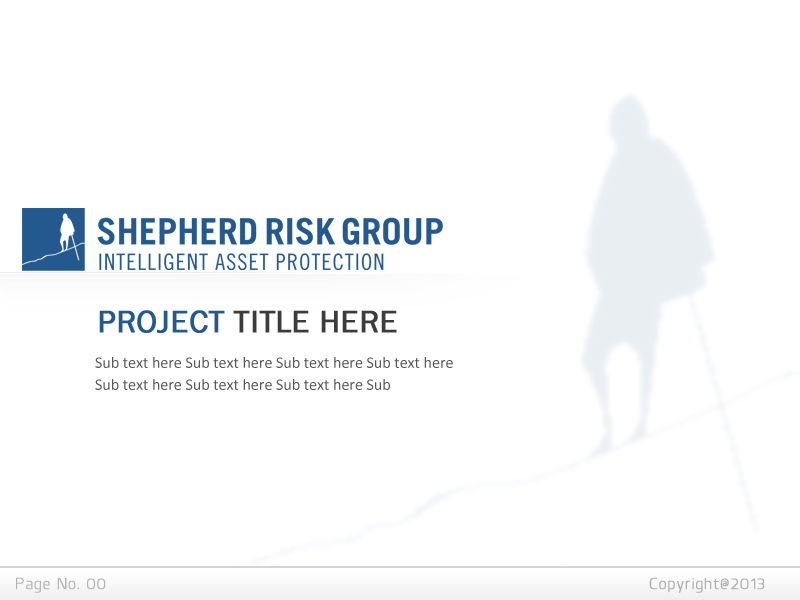 SHEPHERD RISK GROUP
INTELLIGENT ASSET PROTECTION

PROJECT TITLE HERE

Sub text here Sub text here Sub text here Sub text here Sub text here Sub text here Sub text here Sub

Page No. 00

Copyright@2013